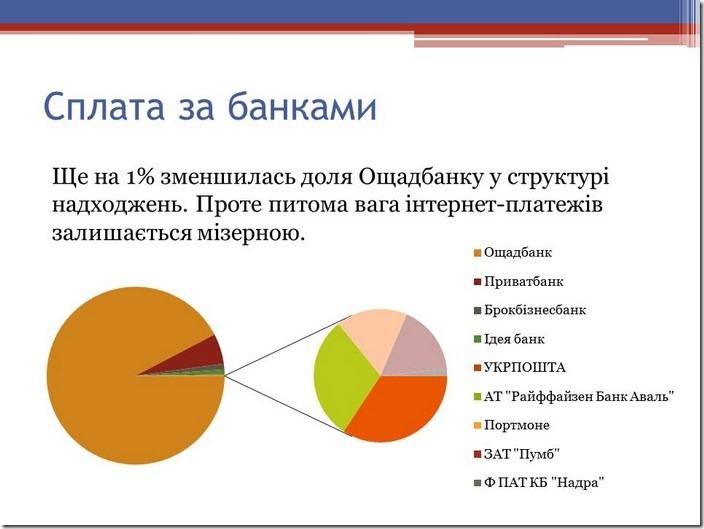 Сплата за банками

Ще на 1% зменшилась доля Ощадбанку у структурі надходжень. Проте питома вага інтернет-платежів залишається мізерною.

Ощадбанк
Приватбанк
Брокбізнесбанк
Ідея банк
УКРПОШТА
АТ "Райффайзен Банк Аваль"
Портмоне
ЗАТ "Пумб"
Ф ПАТ КБ "Надра"